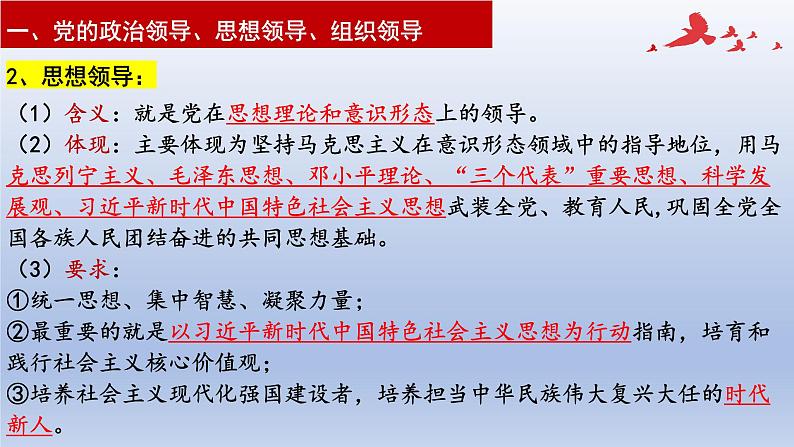 一、党的政治领导、思想领导、组织领导

2、思想领导：

（1）含义：就是党在思想理论和意识形态上的领导。

（2）体现：主要体现为坚持马克思主义在意识形态领域中的指导地位，用马克思列宁主义、毛泽东思想、邓小平理论、“三个代表”重要思想、科学发展观、习近平新时代中国特色社会主义思想武装全党、教育人民,巩固全党全国各族人民团结奋进的共同思想基础。

（3）要求：

①统一思想、集中智慧、凝聚力量；

②最重要的就是以习近平新时代中国特色社会主义思想为行动指南，培育和践行社会主义核心价值观；

③培养社会主义现代化强国建设者，培养担当中华民族伟大复兴大任的时代新人。